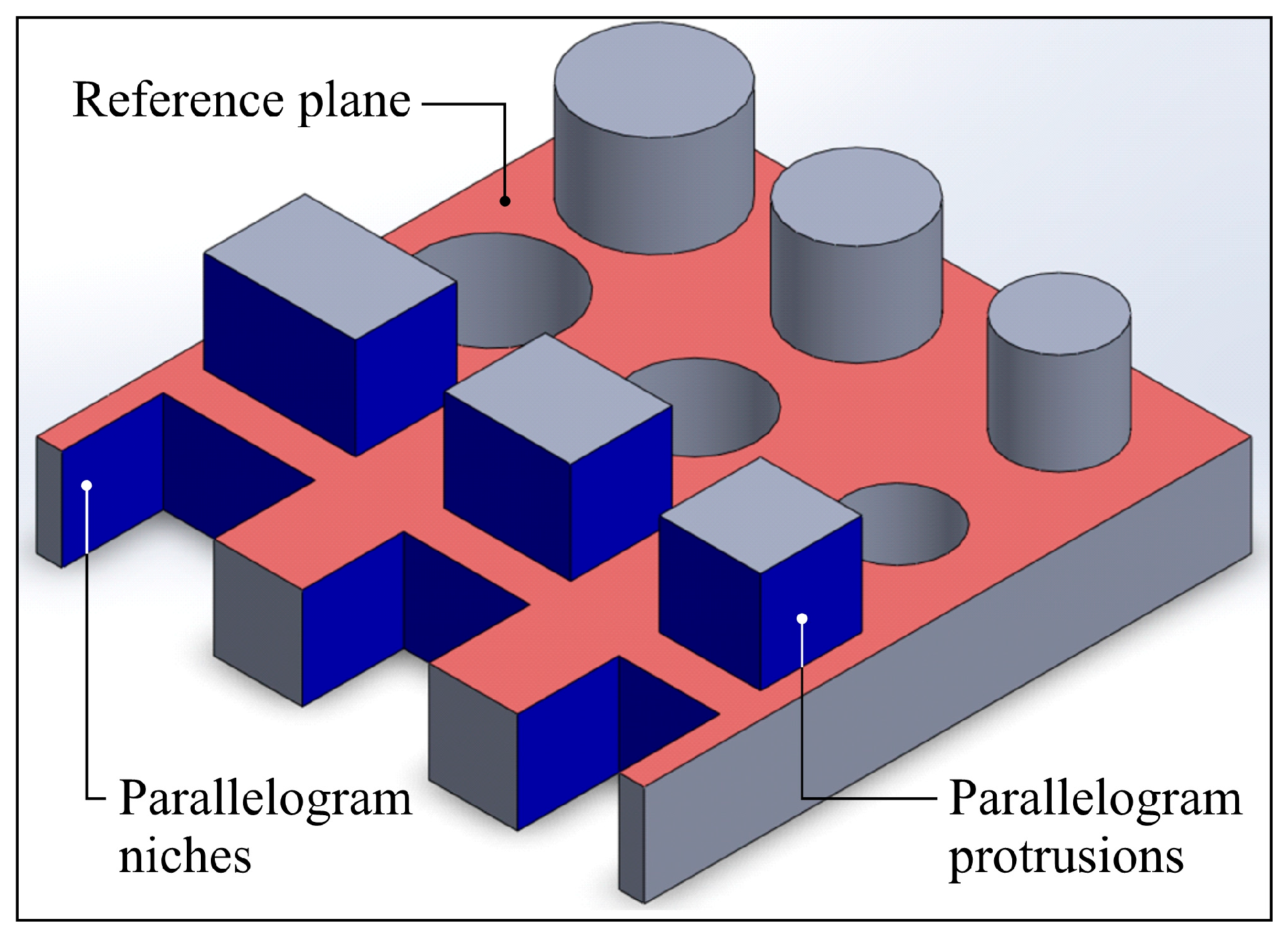 Reference plane

Parallelogram niches

Parallelogram protrusions